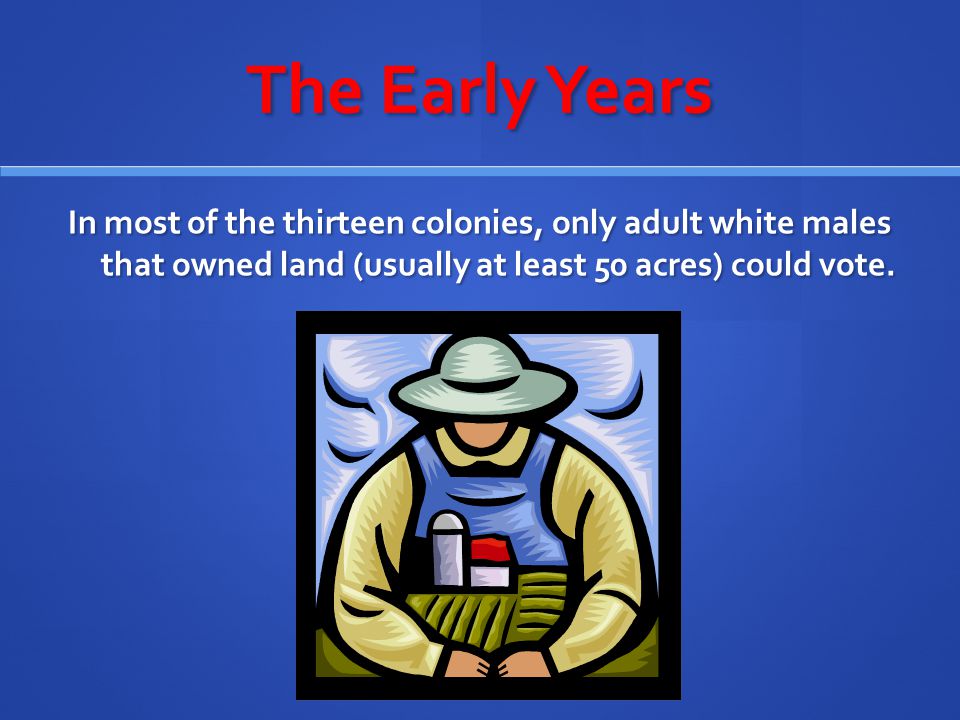 The Early Years

In most of the thirteen colonies, only adult white males that owned land (usually at least 50 acres) could vote.